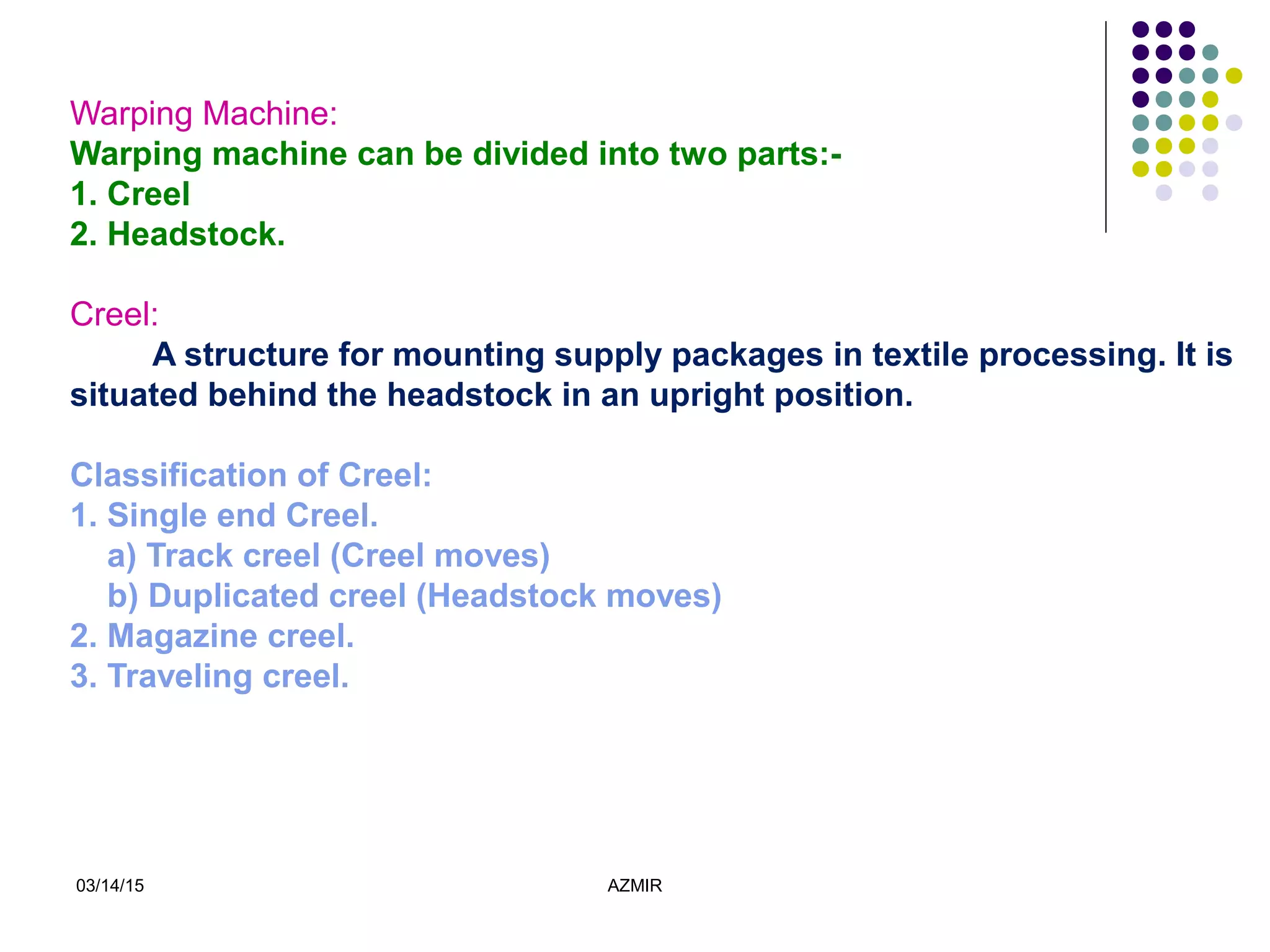 Warping Machine:
Warping machine can be divided into two parts:-
1. Creel
2. Headstock.

Creel:
A structure for mounting supply packages in textile processing. It is situated behind the headstock in an upright position.

Classification of Creel:
1. Single end Creel.
a) Track creel (Creel moves)
b) Duplicated creel (Headstock moves)
2. Magazine creel.
3. Traveling creel.

03/14/15
AZMIR